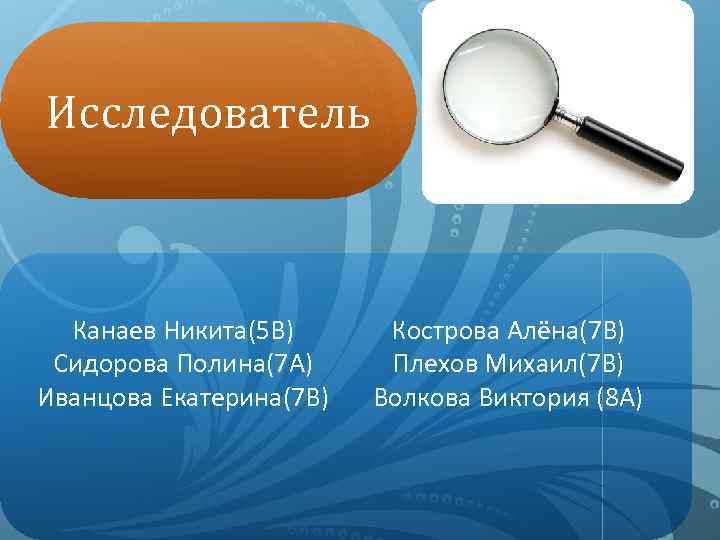 Исследователь

Канаев Никита(5В)
Сидорова Полина(7А)
Иванцова Екатерина(7В)

Кострова Алёна(7В)
Плехов Михаил(7В)
Волкова Виктория (8А)